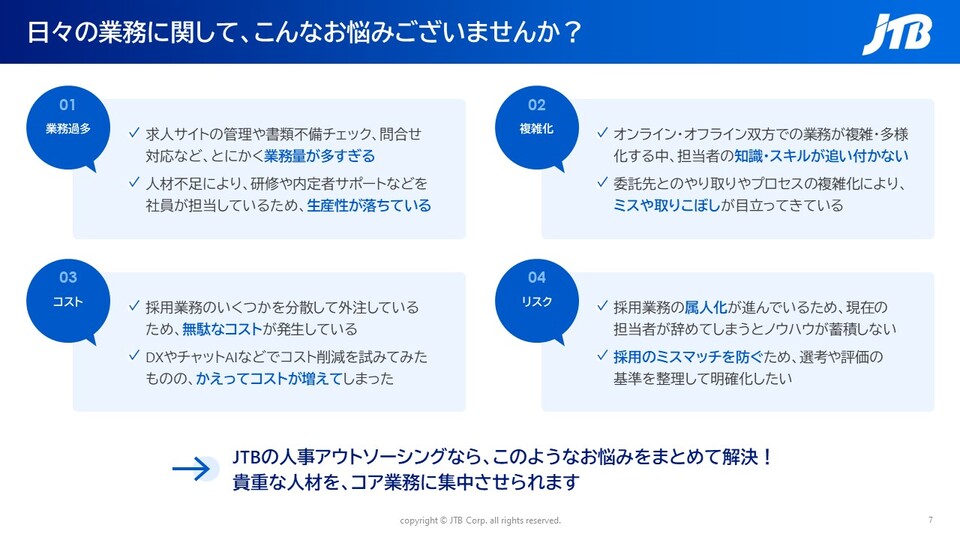 日々の業務に関して、こんなお悩みございませんか？

JTB

01
業務過多

✓ 求人サイトの管理や書類不備チェック、問合せ対応など、とにかく業務量が多すぎる
✓ 人材不足により、研修や内定者サポートなどを社員が担当しているため、生産性が落ちている

02
複雑化

✓ オンライン・オフライン双方での業務が複雑・多様化する中、担当者の知識・スキルが追い付かない
✓ 委託先とのやり取りやプロセスの複雑化により、ミスや取りこぼしが目立ってきている

03
コスト

✓ 採用業務のいくつかを分散して外注しているため、無駄なコストが発生している
✓ DXやチャットAIなどでコスト削減を試みてみたものの、かえってコストが増えてしまった

04
リスク

✓ 採用業務の属人化が進んでいるため、現在の担当者が辞めてしまうとノウハウが蓄積しない
✓ 採用のミスマッチを防ぐため、選考や評価の基準を整理して明確化したい

JTBの人事アウトソーシングなら、このようなお悩みをまとめて解決！
貴重な人材を、コア業務に集中させられます

copyright © JTB Corp. all rights reserved.

7